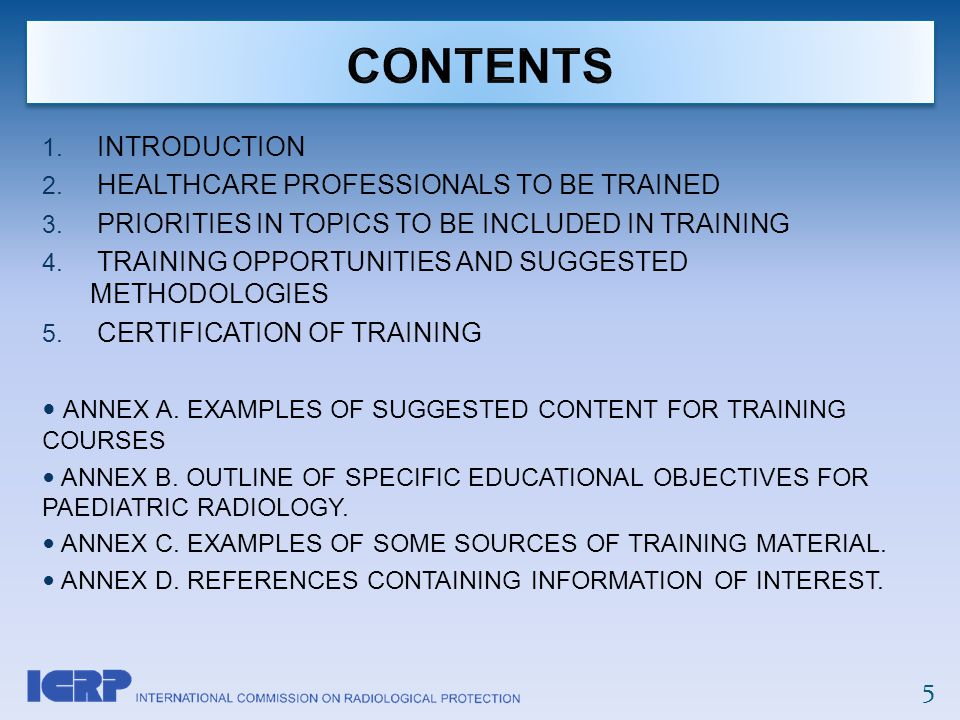 CONTENTS

1. INTRODUCTION
2. HEALTHCARE PROFESSIONALS TO BE TRAINED
3. PRIORITIES IN TOPICS TO BE INCLUDED IN TRAINING
4. TRAINING OPPORTUNITIES AND SUGGESTED METHODOLOGIES
5. CERTIFICATION OF TRAINING

• ANNEX A. EXAMPLES OF SUGGESTED CONTENT FOR TRAINING COURSES
• ANNEX B. OUTLINE OF SPECIFIC EDUCATIONAL OBJECTIVES FOR PAEDIATRIC RADIOLOGY.
• ANNEX C. EXAMPLES OF SOME SOURCES OF TRAINING MATERIAL.
• ANNEX D. REFERENCES CONTAINING INFORMATION OF INTEREST.

ICRP INTERNATIONAL COMMISSION ON RADIOLOGICAL PROTECTION
5